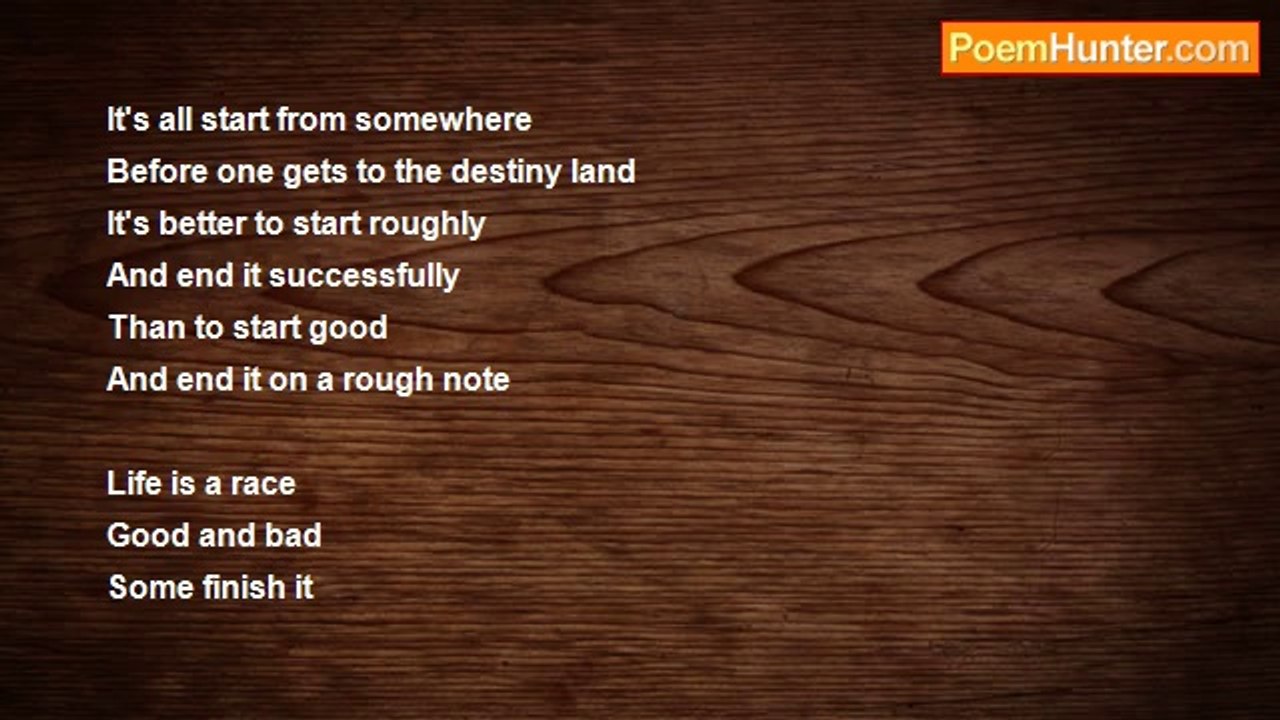 PoemHunter.com

It's all start from somewhere
Before one gets to the destiny land
It's better to start roughly
And end it successfully
Than to start good
And end it on a rough note

Life is a race
Good and bad
Some finish it